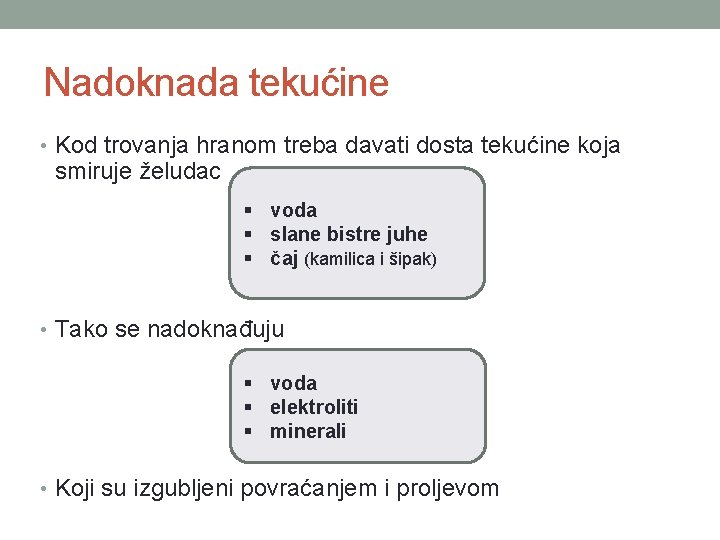 Nadoknada tekućine

• Kod trovanja hranom treba davati dosta tekućine koja smiruje želudac

▪ voda
▪ slane bistre juhe
▪ čaj (kamilica i šipak)

• Tako se nadoknađuju

▪ voda
▪ elektroliti
▪ minerali

• Koji su izgubljeni povraćanjem i proljevom